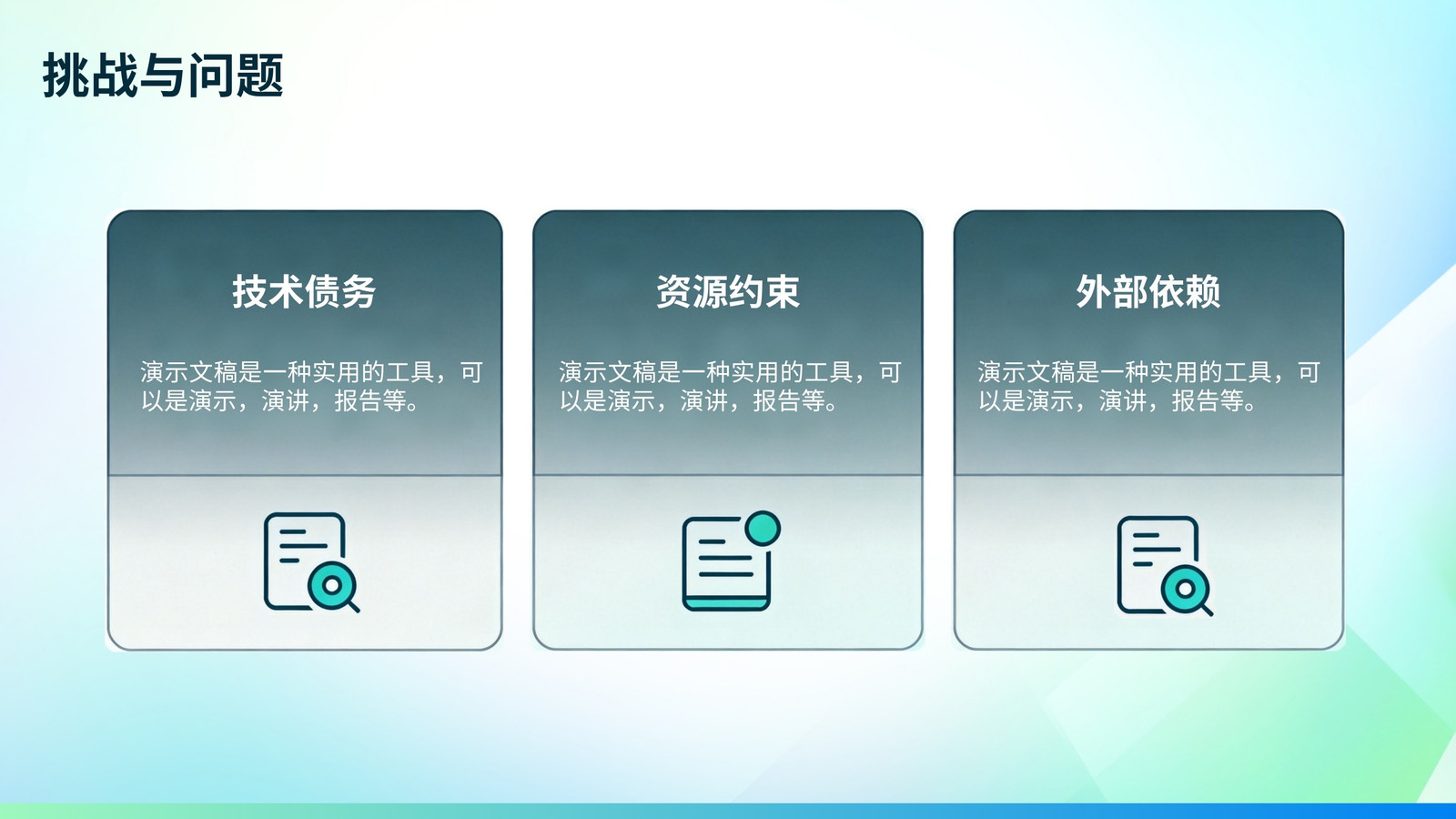 挑战与问题

技术债务

演示文稿是一种实用的工具，可以是演示，演讲，报告等。

资源约束

演示文稿是一种实用的工具，可以是演示，演讲，报告等。

外部依赖

演示文稿是一种实用的工具，可以是演示，演讲，报告等。